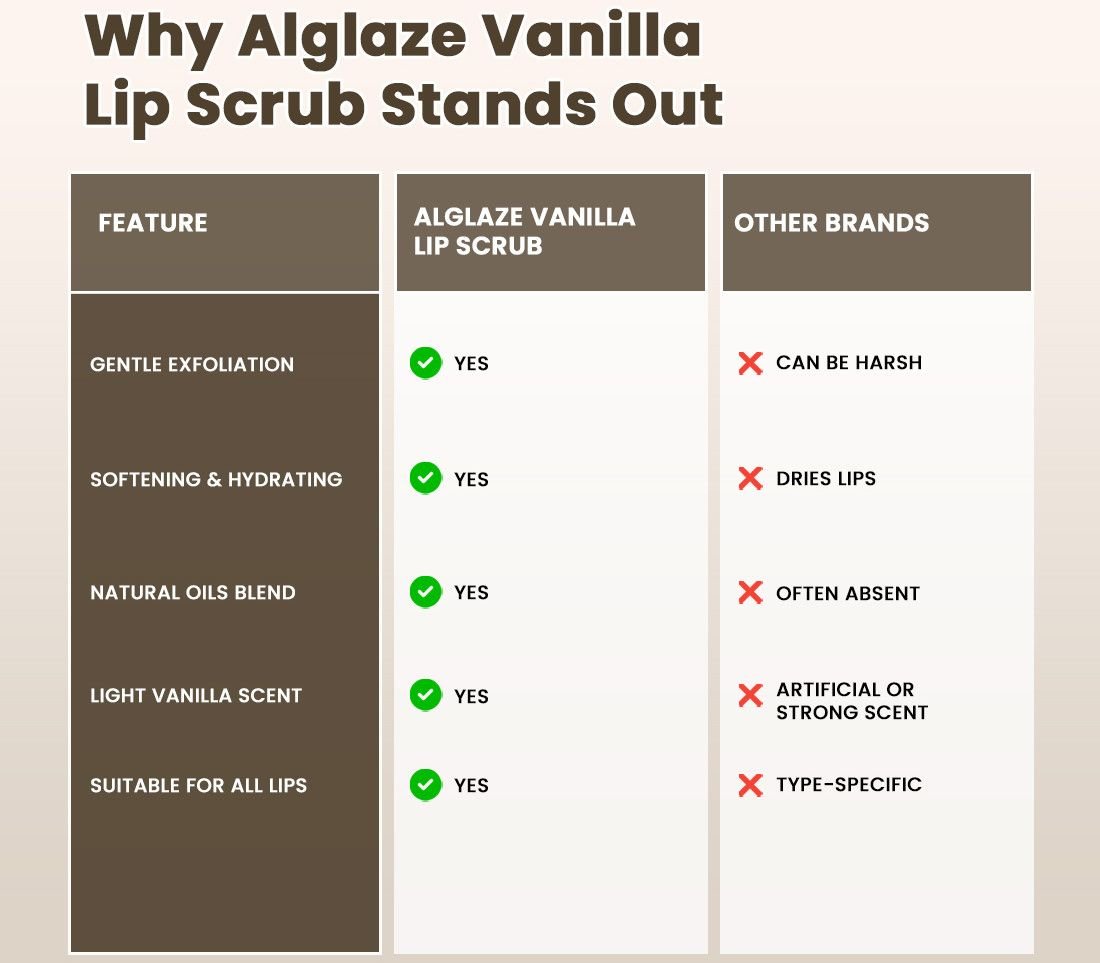 Why Alglaze Vanilla Lip Scrub Stands Out

| FEATURE | ALGLAZE VANILLA LIP SCRUB | OTHER BRANDS |
|---|---|---|
| GENTLE EXFOLIATION | YES | CAN BE HARSH |
| SOFTENING & HYDRATING | YES | DRIES LIPS |
| NATURAL OILS BLEND | YES | OFTEN ABSENT |
| LIGHT VANILLA SCENT | YES | ARTIFICIAL OR STRONG SCENT |
| SUITABLE FOR ALL LIPS | YES | TYPE-SPECIFIC |